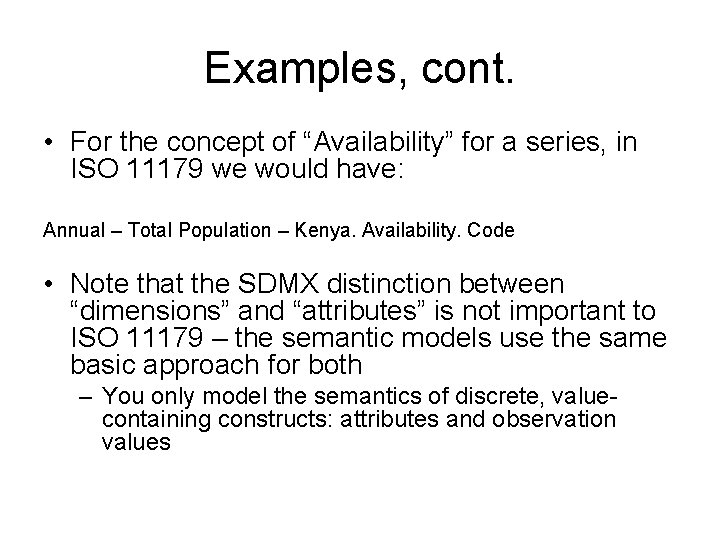 Examples, cont.

• For the concept of “Availability” for a series, in ISO 11179 we would have:

Annual – Total Population – Kenya. Availability. Code

• Note that the SDMX distinction between “dimensions” and “attributes” is not important to ISO 11179 – the semantic models use the same basic approach for both
– You only model the semantics of discrete, value-containing constructs: attributes and observation values